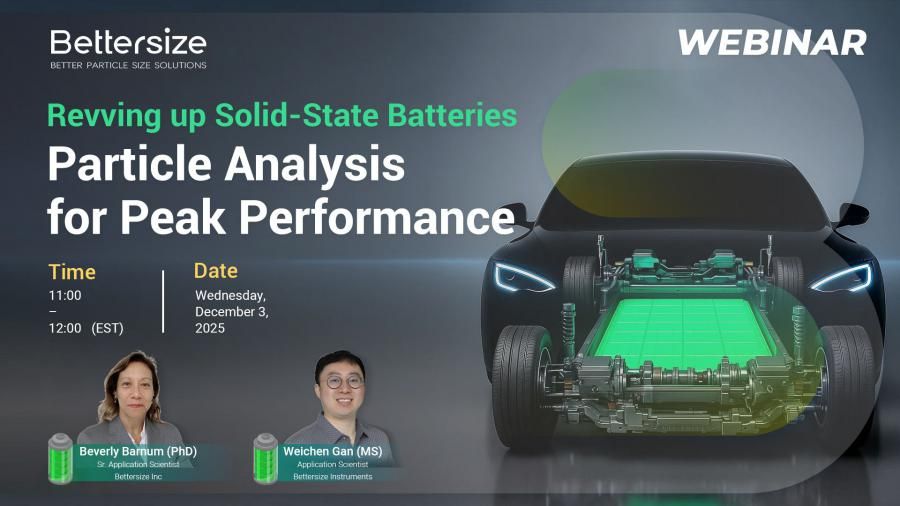 Bettersize
BETTER PARTICLE SIZE SOLUTIONS

WEBINAR

Revving up Solid-State Batteries
Particle Analysis for Peak Performance

Time
11:00
–
12:00 (EST)

Date
Wednesday, December 3, 2025

Beverly Barnum (PhD)
Sr. Application Scientist
Bettersize Inc

Weichen Gan (MS)
Application Scientist
Bettersize Instruments